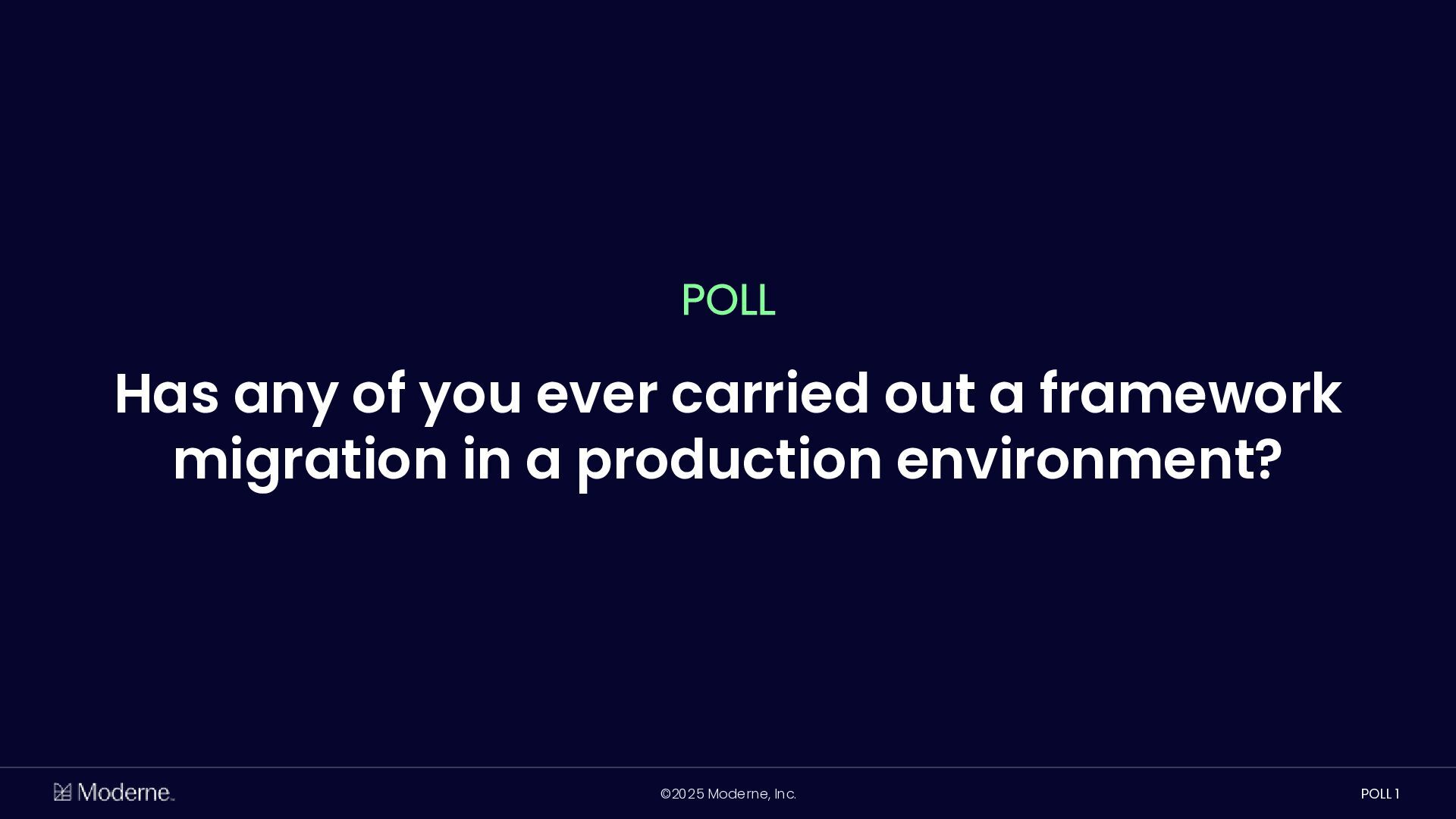 POLL

Has any of you ever carried out a framework migration in a production environment?

Moderne

©2025 Moderne, Inc.

POLL 1